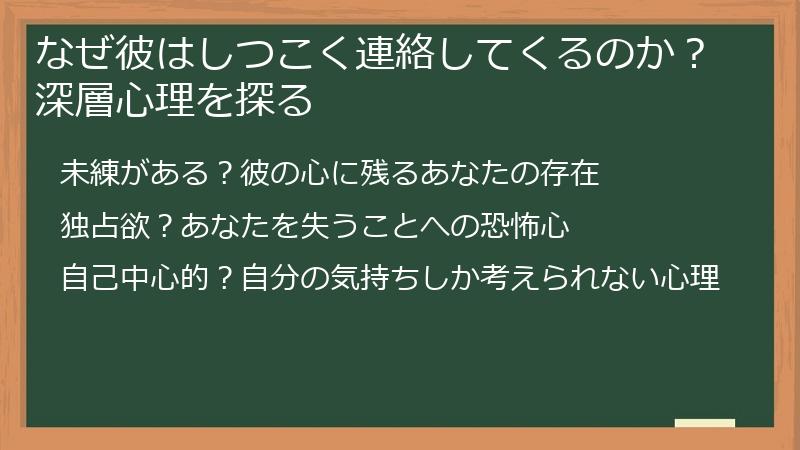 なぜ彼はしつこく連絡してくるのか？深層心理を探る

未練がある？彼の心に残るあなたの存在

独占欲？あなたを失うことへの恐怖心

自己中心的？自分の気持ちしか考えられない心理